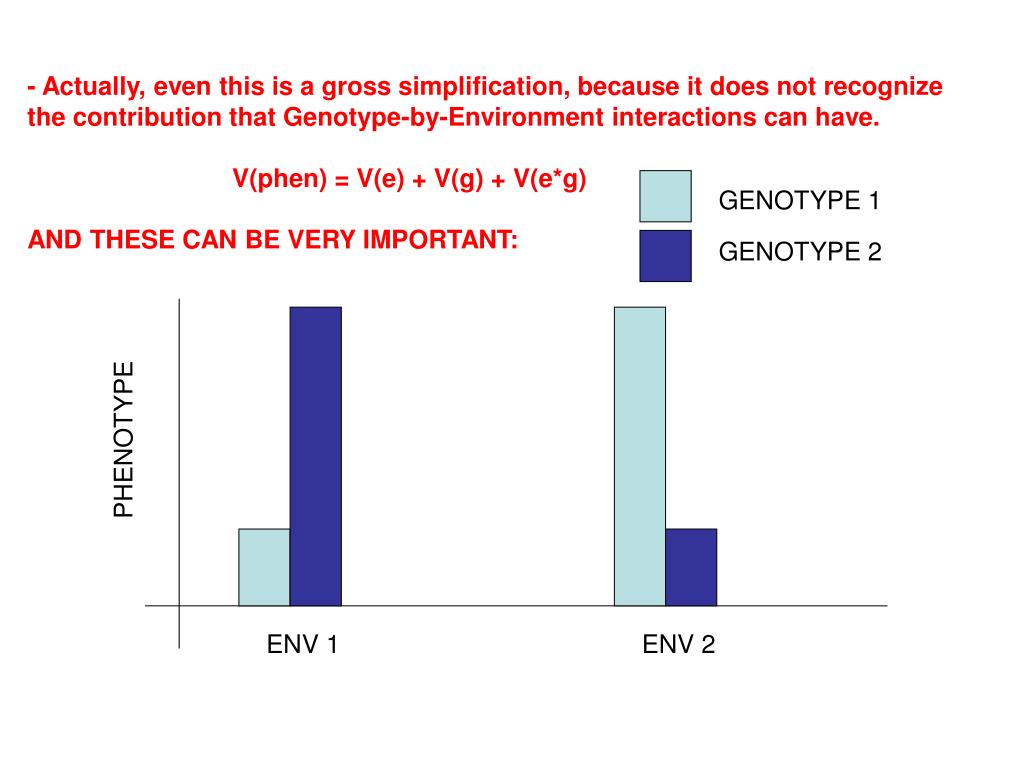 - Actually, even this is a gross simplification, because it does not recognize the contribution that Genotype-by-Environment interactions can have.

V(phen) = V(e) + V(g) + V(e*g)

AND THESE CAN BE VERY IMPORTANT:

GENOTYPE 1

GENOTYPE 2

PHENOTYPE

ENV 1

ENV 2